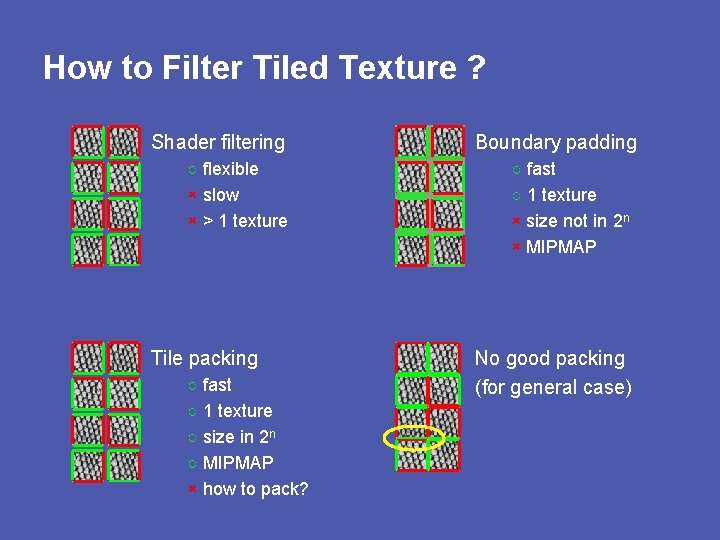 How to Filter Tiled Texture ?

Shader filtering
○ flexible
× slow
× > 1 texture

Boundary padding
○ fast
○ 1 texture
× size not in $2^n$
× MIPMAP

Tile packing
○ fast
○ 1 texture
○ size in $2^n$
○ MIPMAP
× how to pack?

No good packing
(for general case)